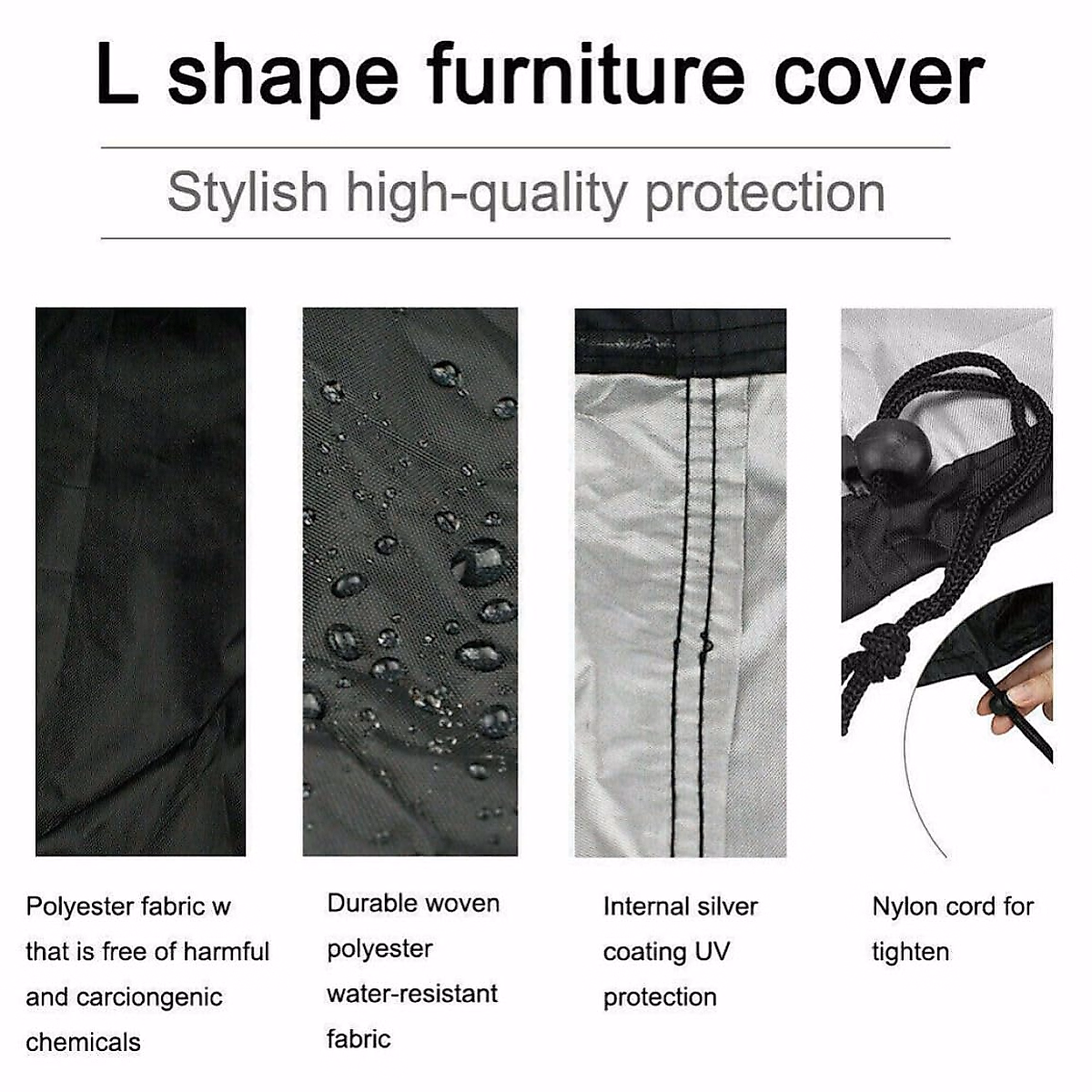 L shape furniture cover

Stylish high-quality protection

Polyester fabric w that is free of harmful and carciongenic chemicals

Durable woven polyester water-resistant fabric

Internal silver coating UV protection

Nylon cord for tighten